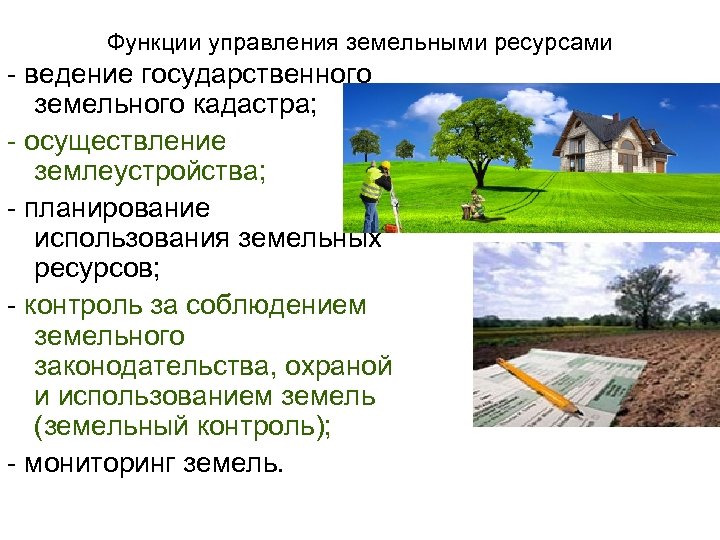 Функции управления земельными ресурсами

- ведение государственного земельного кадастра;

- осуществление землеустройства;

- планирование использования земельных ресурсов;

- контроль за соблюдением земельного законодательства, охраной и использованием земель (земельный контроль);

- мониторинг земель.